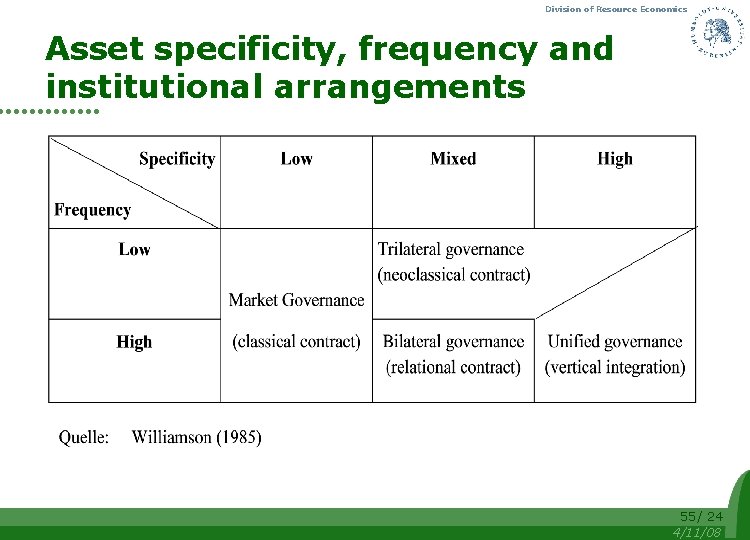 Division of Resource Economics

Asset specificity, frequency and institutional arrangements

| Specificity / Frequency | Low | Mixed | High |
|---|---|---|---|
| Low | Market Governance (classical contract) | Trilateral governance (neoclassical contract) | |
| High | | Bilateral governance (relational contract) | Unified governance (vertical integration) |

Quelle: Williamson (1985)

55/ 24
4/11/08